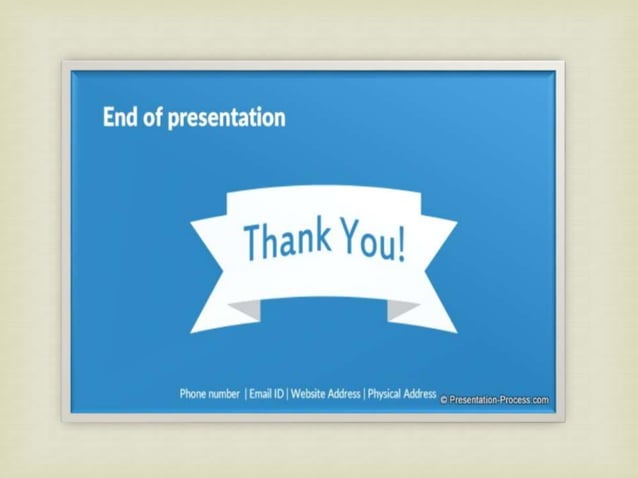 End of presentation

Thank You!

Phone number | Email ID | Website Address | Physical Address

© Presentation-Process.com